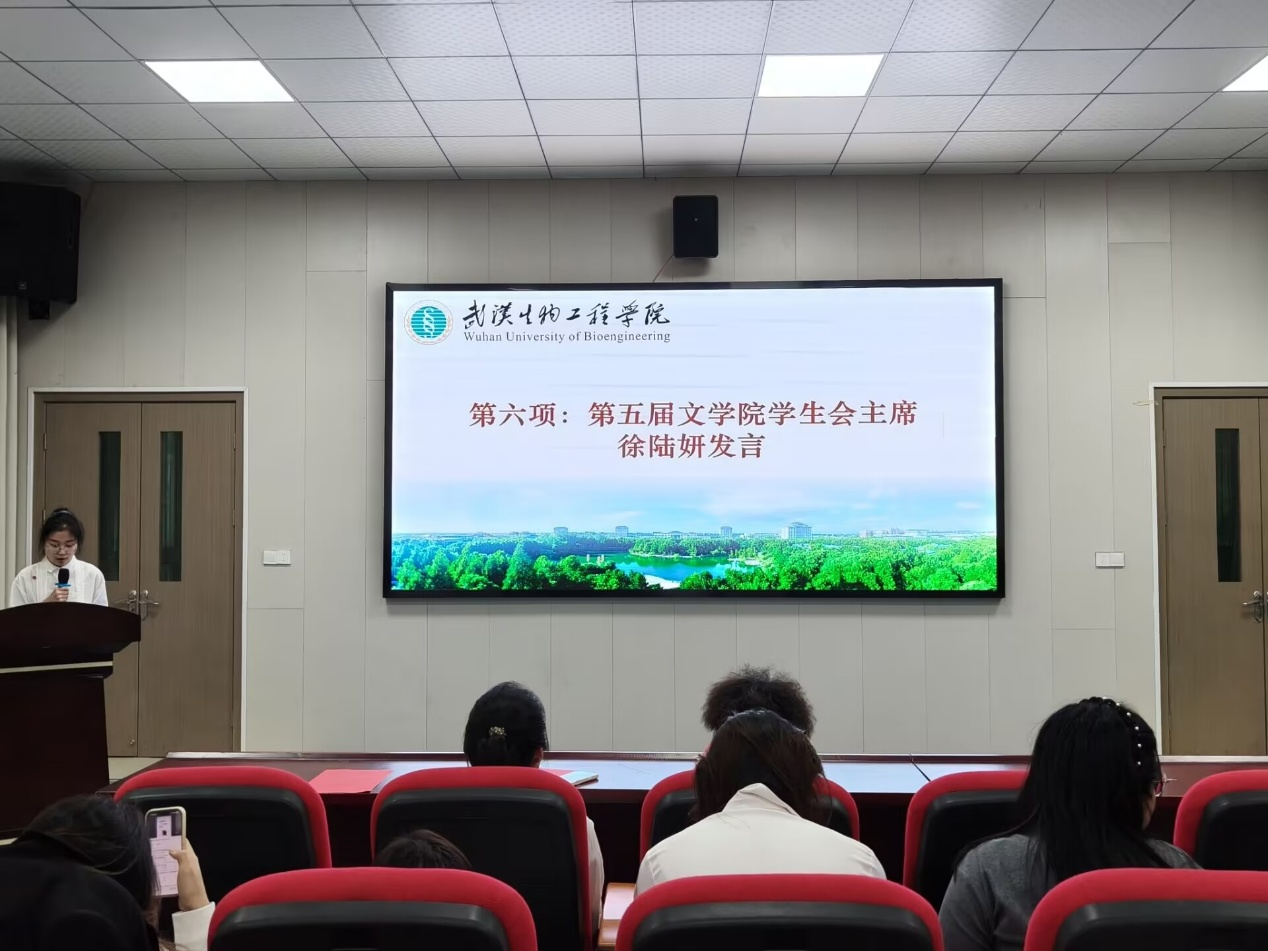 武汉生物工程学院
Wuhan University of Bioengineering

第六项：第五届文学院学生会主席
徐陆妍发言